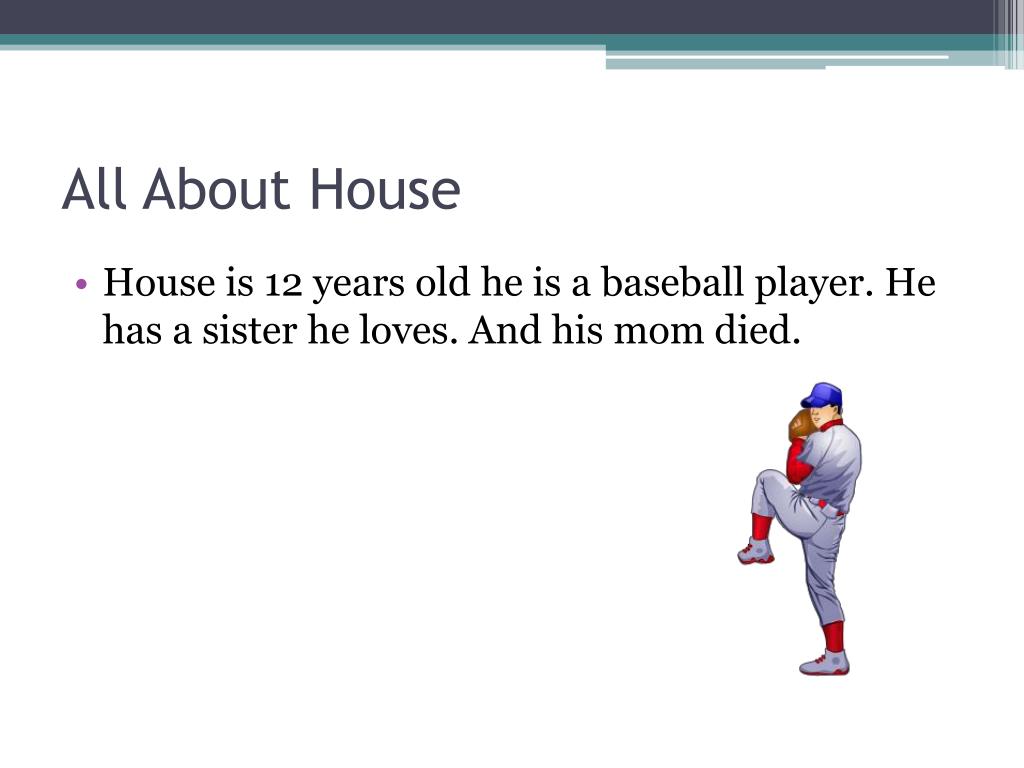 All About House

• House is 12 years old he is a baseball player. He has a sister he loves. And his mom died.